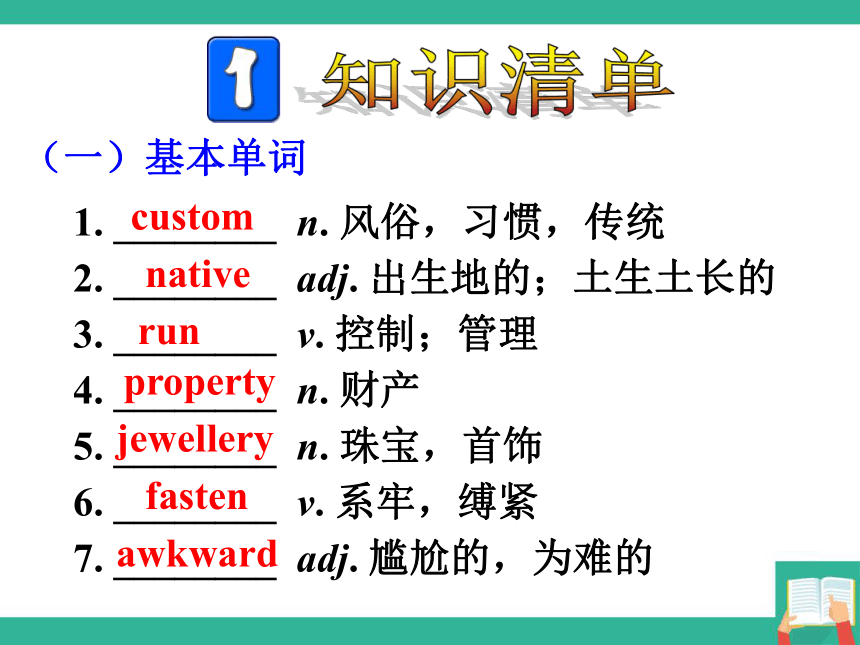 1 知识清单

（一）基本单词

1. custom n. 风俗，习惯，传统
2. native adj. 出生地的；土生土长的
3. run v. 控制；管理
4. property n. 财产
5. jewellery n. 珠宝，首饰
6. fasten v. 系牢，缚紧
7. awkward adj. 尴尬的，为难的